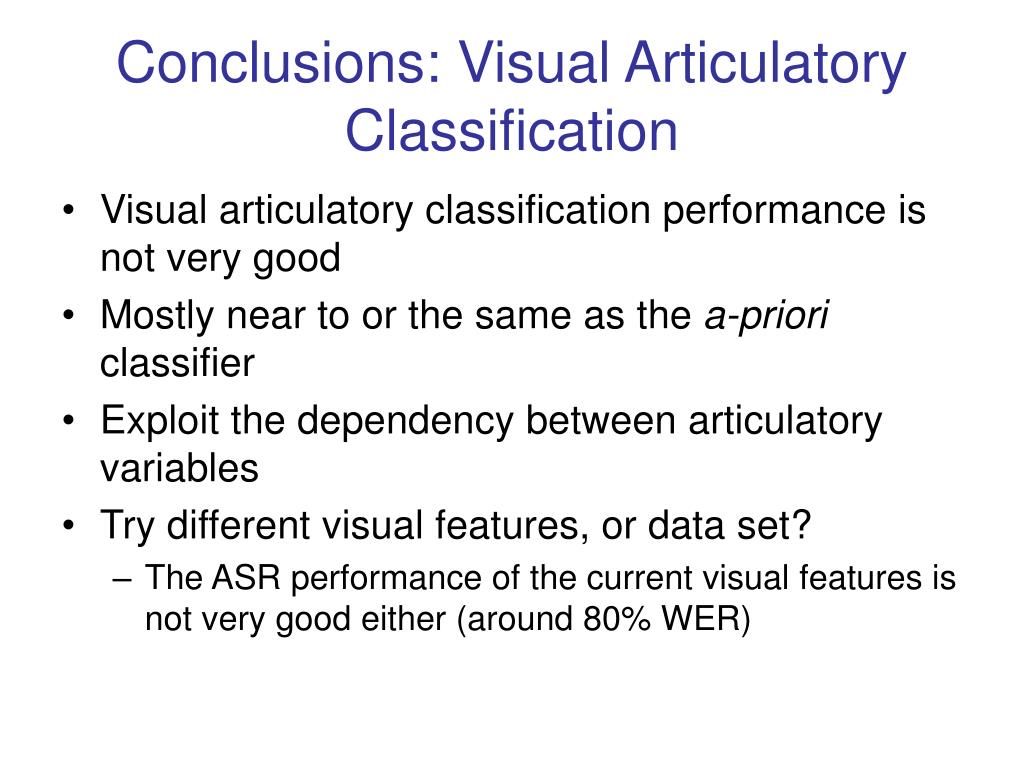 Conclusions: Visual Articulatory Classification

• Visual articulatory classification performance is not very good
• Mostly near to or the same as the a-priori classifier
• Exploit the dependency between articulatory variables
• Try different visual features, or data set?
– The ASR performance of the current visual features is not very good either (around 80% WER)